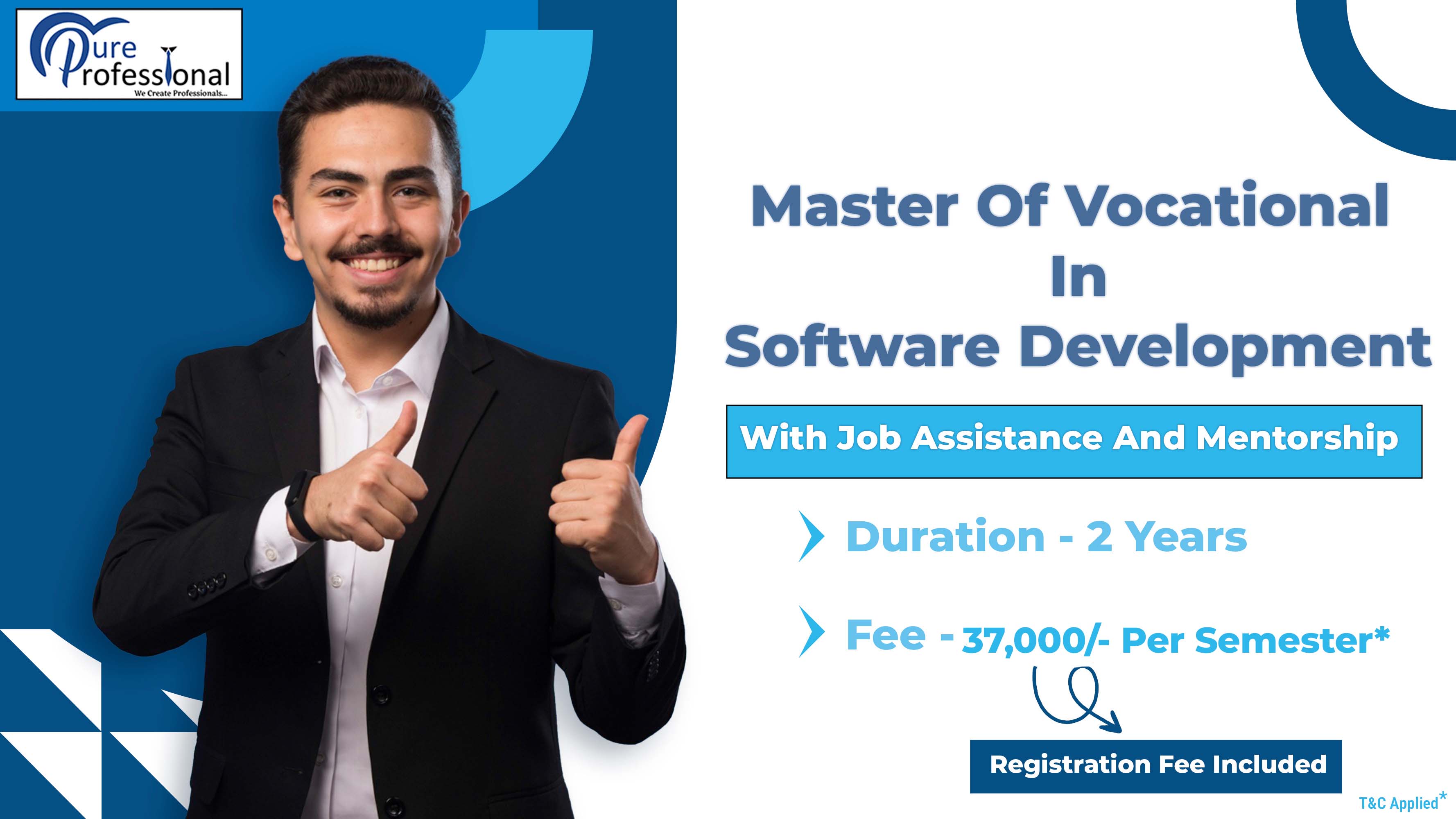 Pure Professional
We Create Professionals...

Master Of Vocational In Software Development

With Job Assistance And Mentorship

Duration - 2 Years

Fee - 37,000/- Per Semester*

Registration Fee Included

T&C Applied*